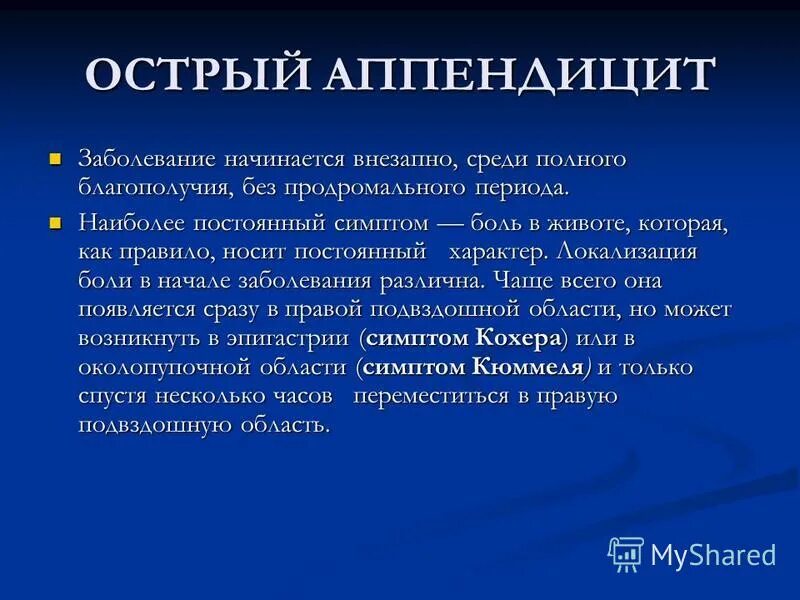 ОСТРЫЙ АППЕНДИЦИТ

Заболевание начинается внезапно, среди полного благополучия, без продромального периода.

Наиболее постоянный симптом — боль в животе, которая, как правило, носит постоянный характер. Локализация боли в начале заболевания различна. Чаще всего она появляется сразу в правой подвздошной области, но может возникнуть в эпигастрии (симптом Кохера) или в околопупочной области (симптом Кюммеля) и только спустя несколько часов переместиться в правую подвздошную область.

MyShared